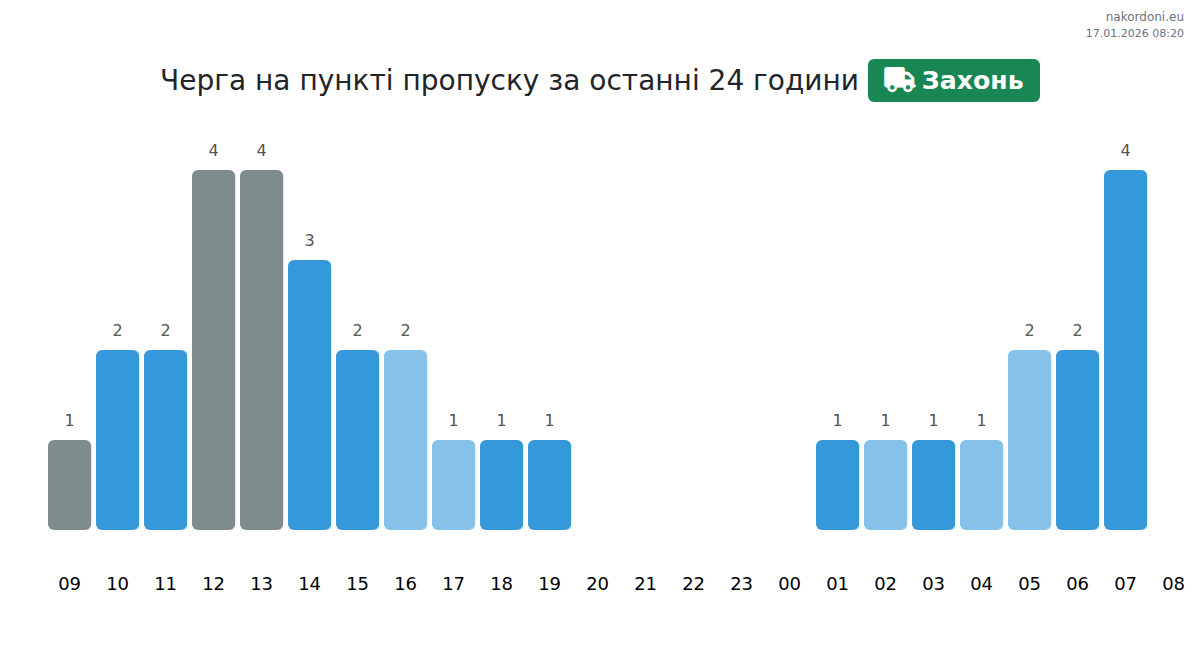 nakordoni.eu
17.01.2026 08:20

Черга на пункті пропуску за останні 24 години Захонь

1 2 2 4 4 3 2 2 1 1 1 1 1 1 1 2 2 4

09 10 11 12 13 14 15 16 17 18 19 20 21 22 23 00 01 02 03 04 05 06 07 08